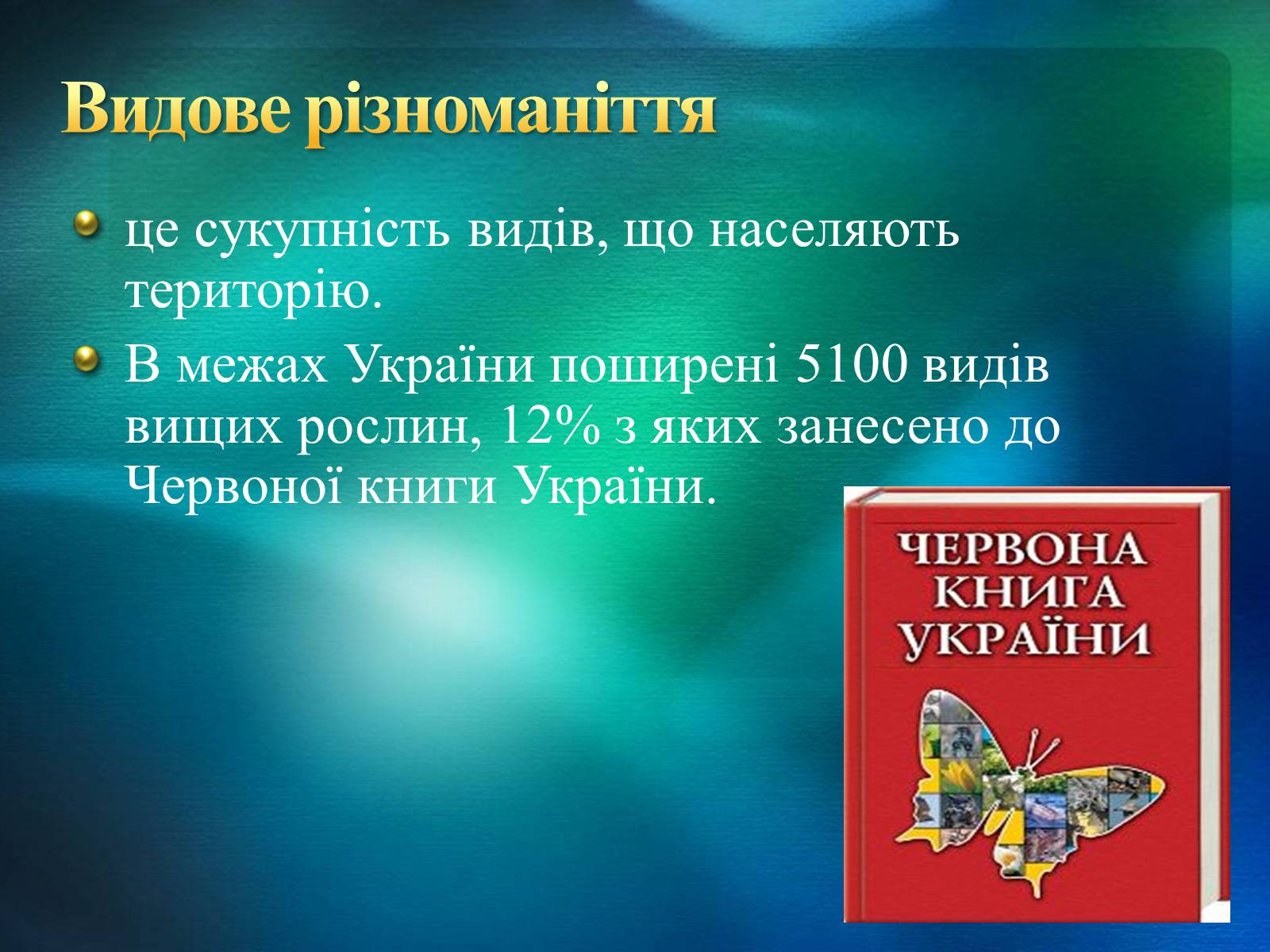 Видове різноманіття

це сукупність видів, що населяють територію.

В межах України поширені 5100 видів вищих рослин, 12% з яких занесено до Червоної книги України.

ЧЕРВОНА КНИГА УКРАЇНИ